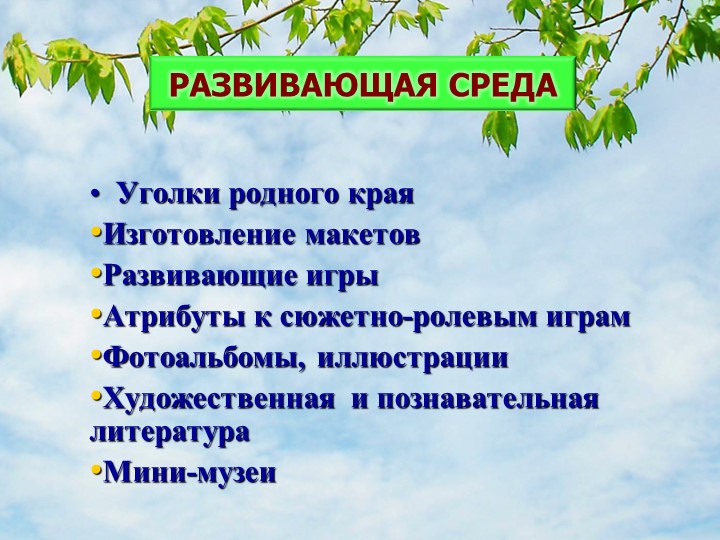 РАЗВИВАЮЩАЯ СРЕДА

• Уголки родного края
•Изготовление макетов
•Развивающие игры
•Атрибуты к сюжетно-ролевым играм
•Фотоальбомы, иллюстрации
•Художественная и познавательная литература
•Мини-музеи